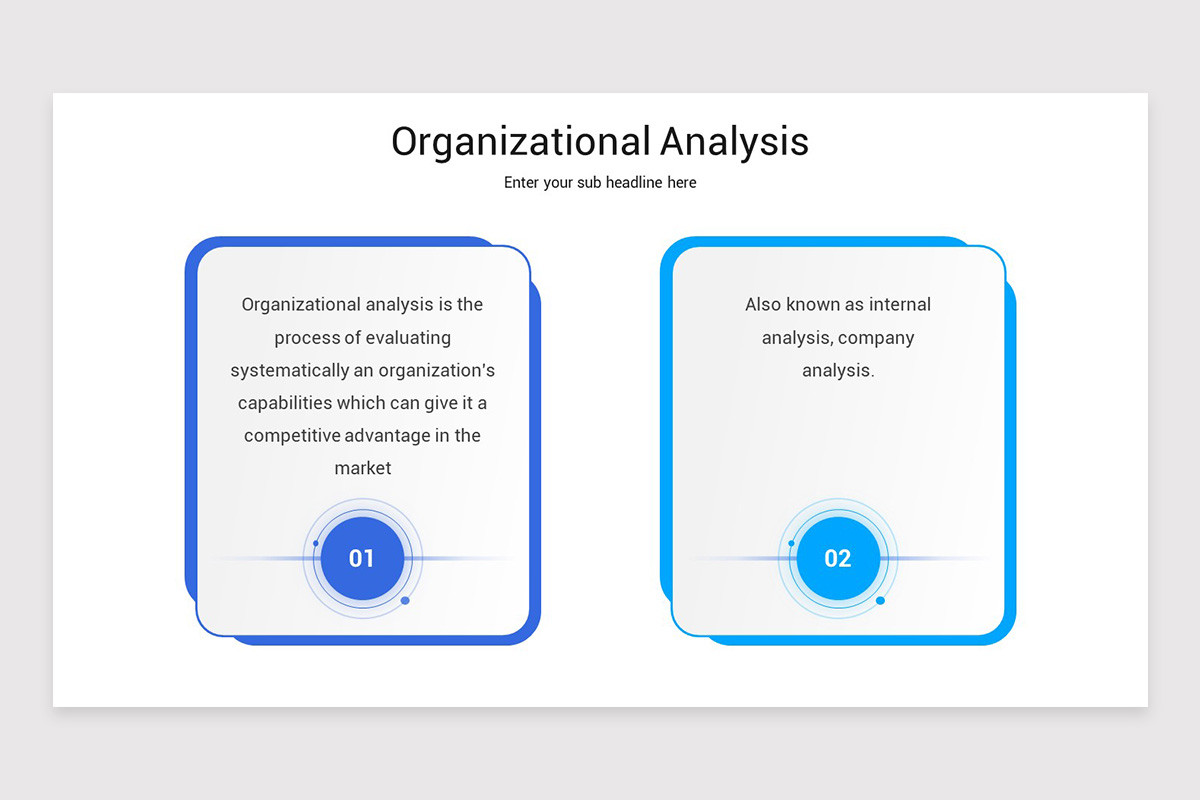 Organizational Analysis

Enter your sub headline here

Organizational analysis is the process of evaluating systematically an organization's capabilities which can give it a competitive advantage in the market

01

Also known as internal analysis, company analysis.

02